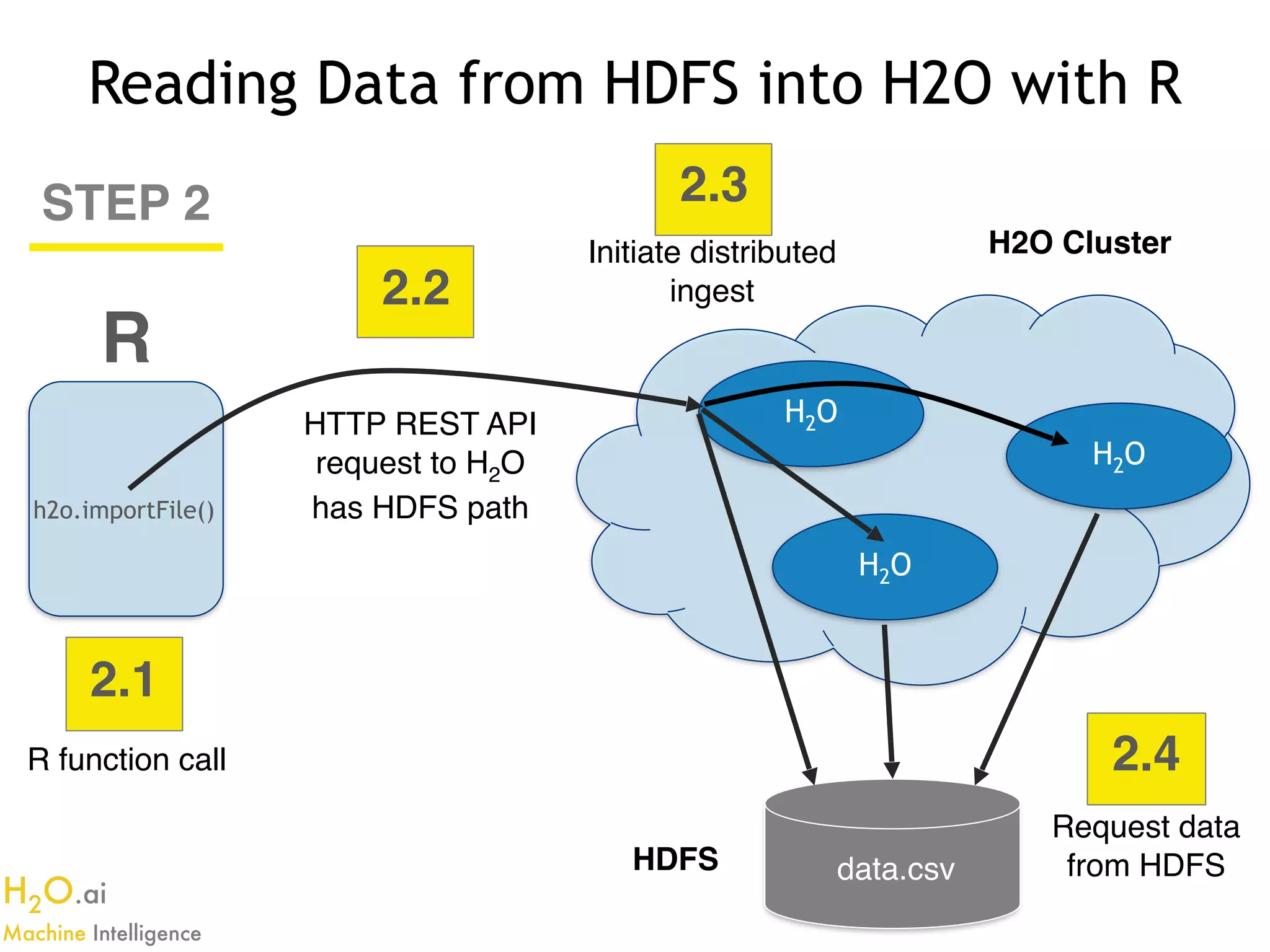 Reading Data from HDFS into H2O with R

STEP 2

R

h2o.importFile()

2.1

R function call

2.2

HTTP REST API request to $H_2O$ has HDFS path

2.3

Initiate distributed ingest

H2O Cluster

$H_2O$

$H_2O$

$H_2O$

HDFS

data.csv

2.4

Request data from HDFS

$H_2O$.ai
Machine Intelligence